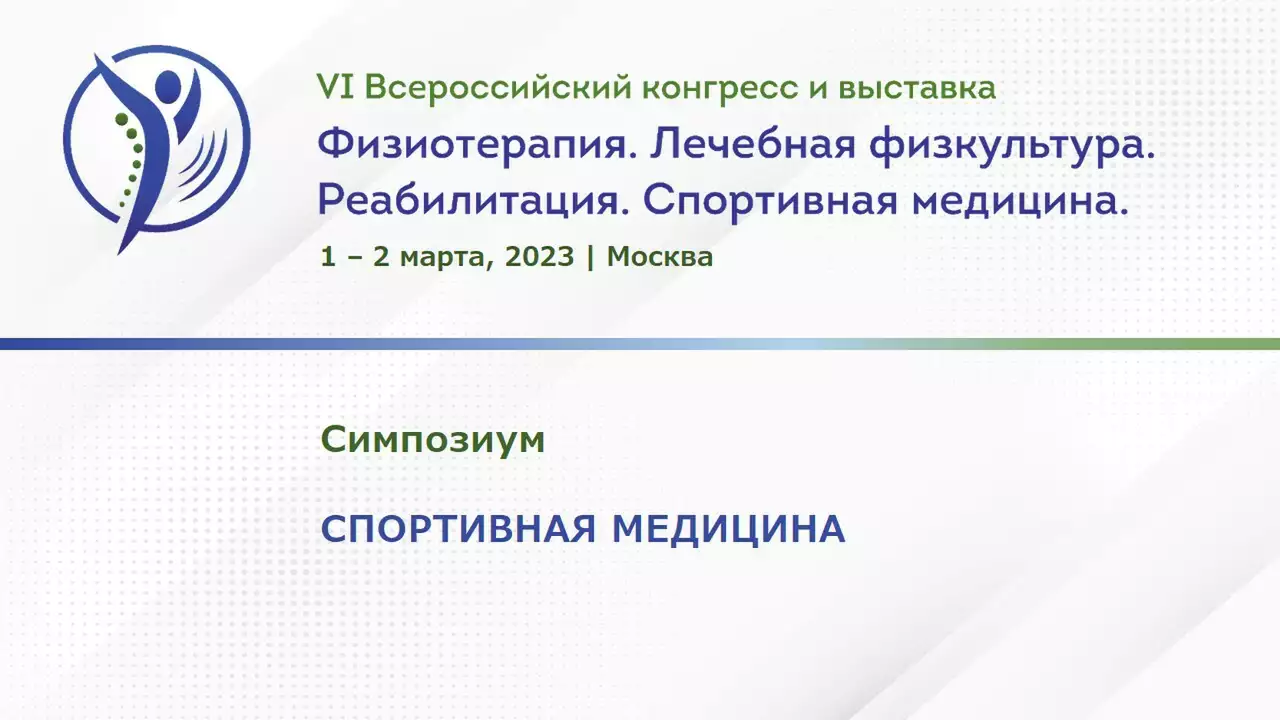 VI Всероссийский конгресс и выставка
Физиотерапия. Лечебная физкультура. Реабилитация. Спортивная медицина.
1 – 2 марта, 2023 | Москва

Симпозиум

СПОРТИВНАЯ МЕДИЦИНА